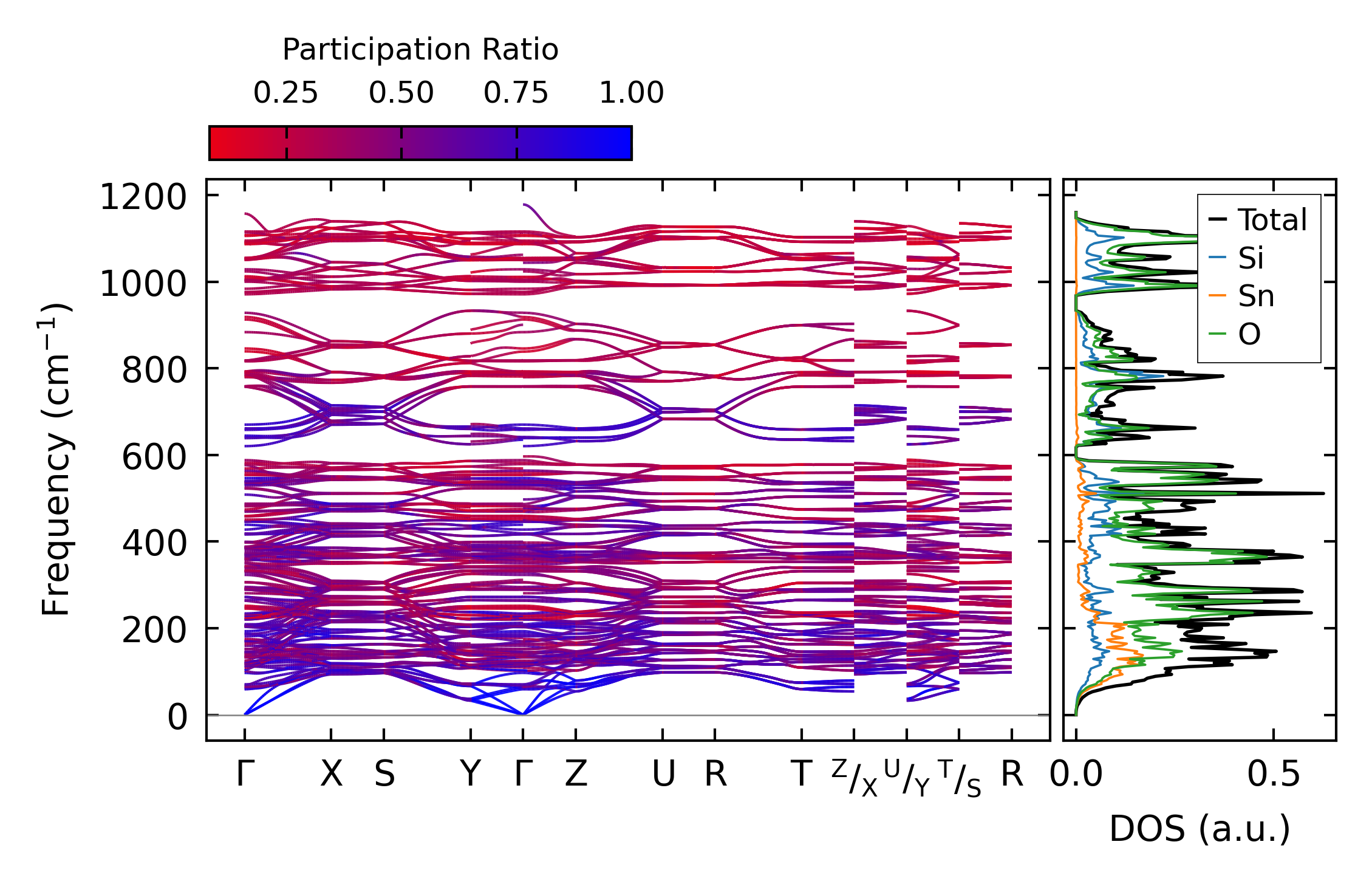 Participation Ratio

0.25 0.50 0.75 1.00

Frequency (cm$^{-1}$)

1200
1000
800
600
400
200
0

Γ X S Y Γ Z U R T $^{Z}/_{X}$ $^{U}/_{Y}$ $^{T}/_{S}$ R

Total
Si
Sn
O

0.0 0.5

DOS (a.u.)